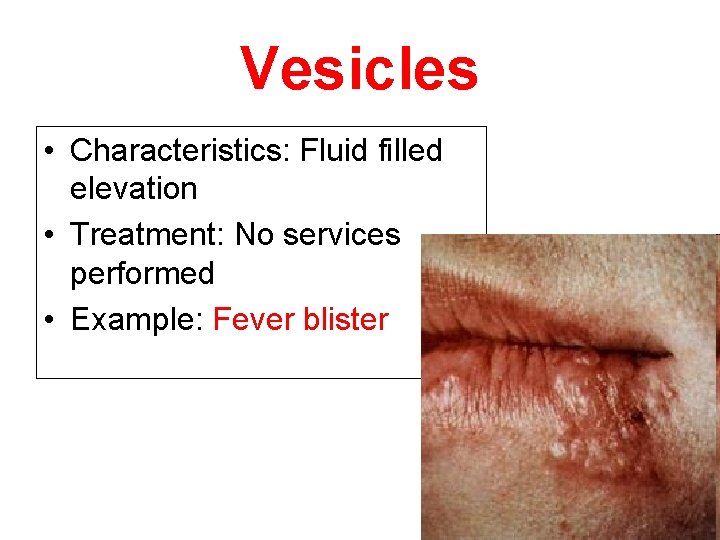 Vesicles

• Characteristics: Fluid filled elevation
• Treatment: No services performed
• Example: Fever blister